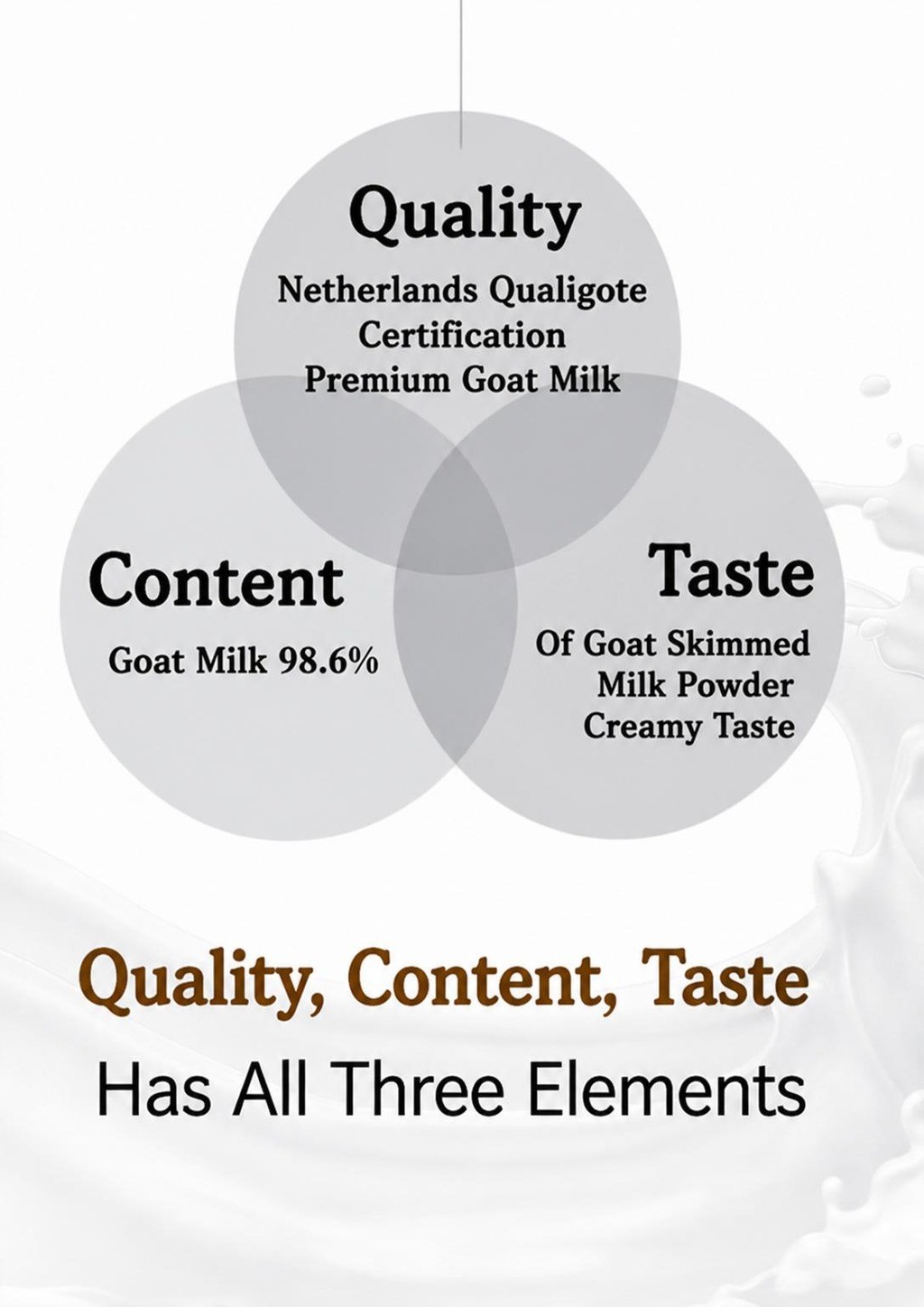 Quality
Netherlands Qualigote Certification Premium Goat Milk

Content
Goat Milk 98.6%

Taste
Of Goat Skimmed Milk Powder Creamy Taste

Quality, Content, Taste
Has All Three Elements